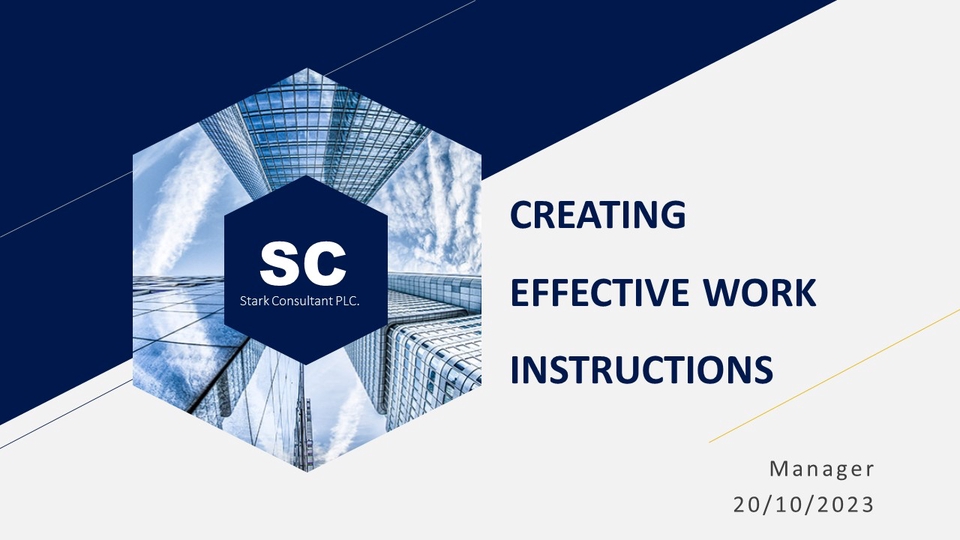 SC
Stark Consultant PLC.

CREATING EFFECTIVE WORK INSTRUCTIONS

Manager
20/10/2023